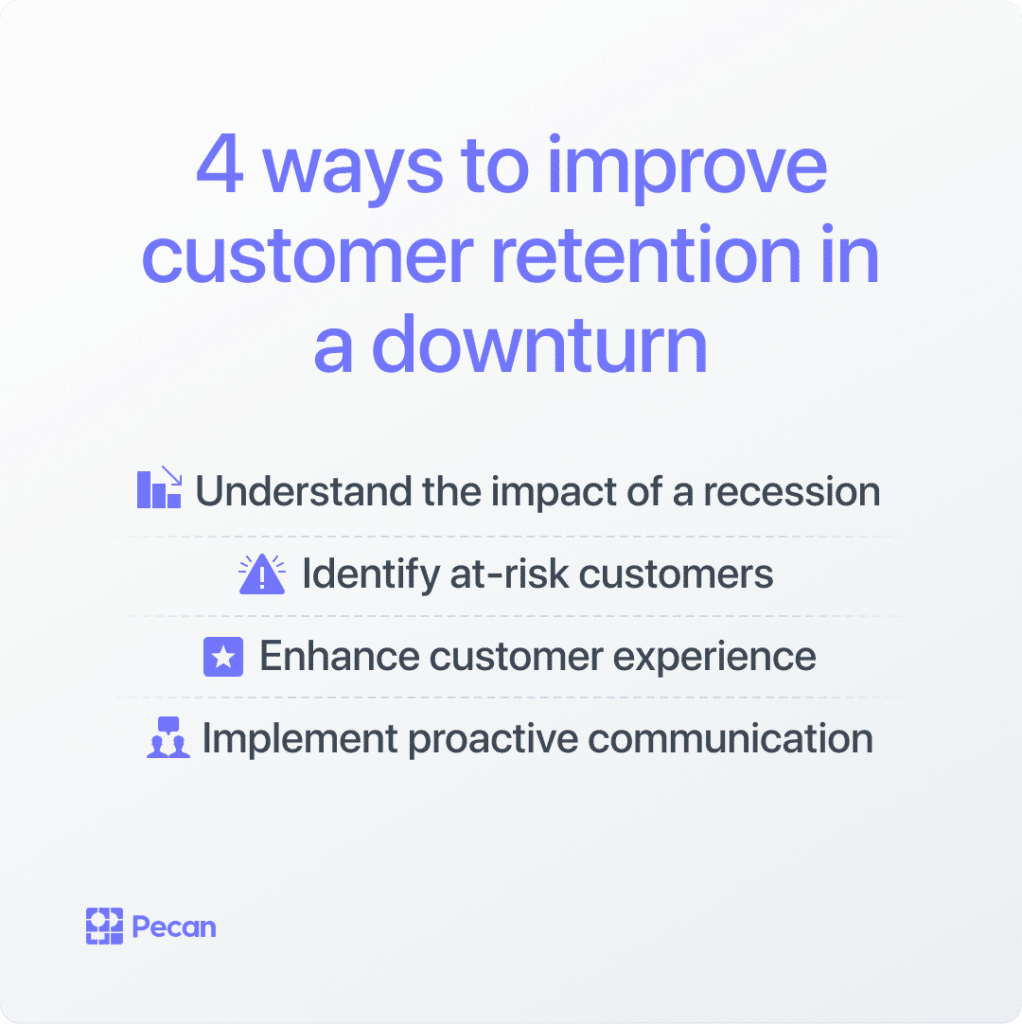 4 ways to improve customer retention in a downturn

Understand the impact of a recession

Identify at-risk customers

Enhance customer experience

Implement proactive communication

Pecan